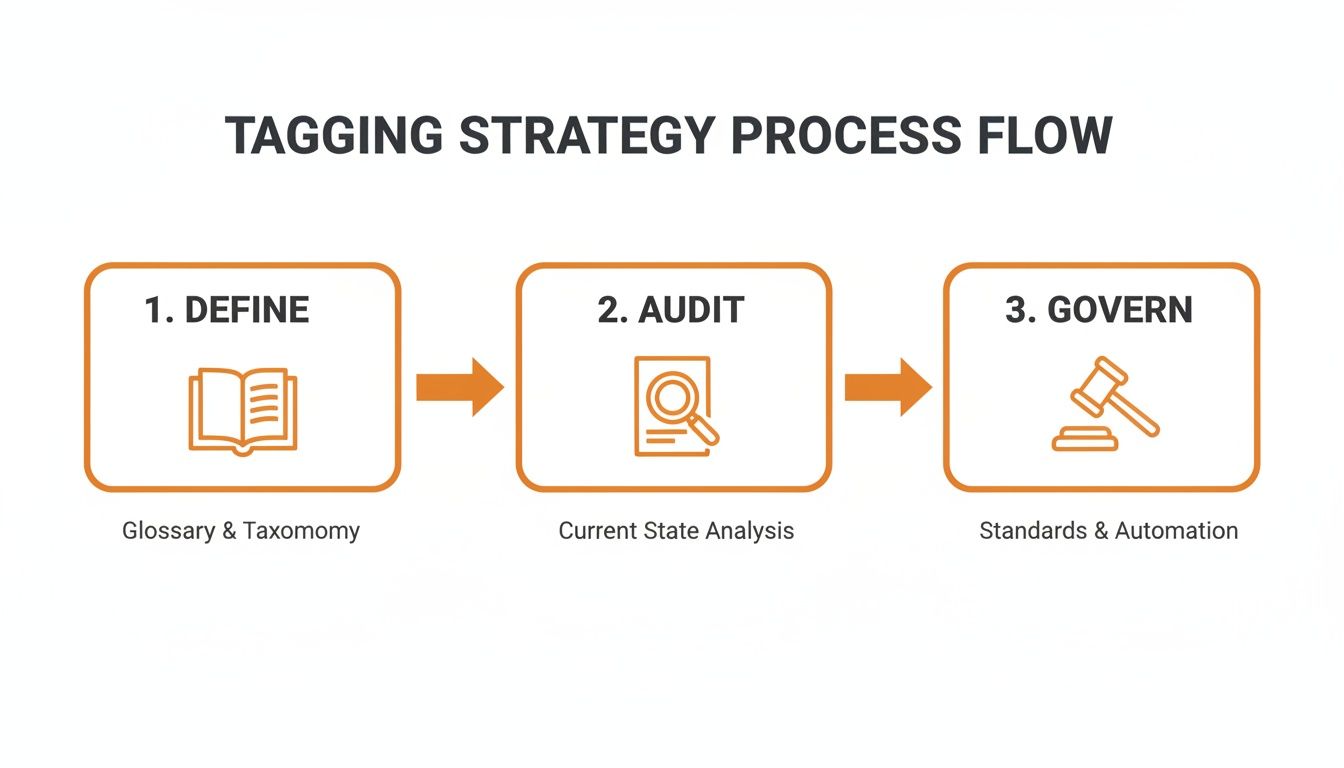 TAGGING STRATEGY PROCESS FLOW

1. DEFINE

Glossary & Taxomomy

2. AUDIT

Current State Analysis

3. GOVERN

Standards & Automation